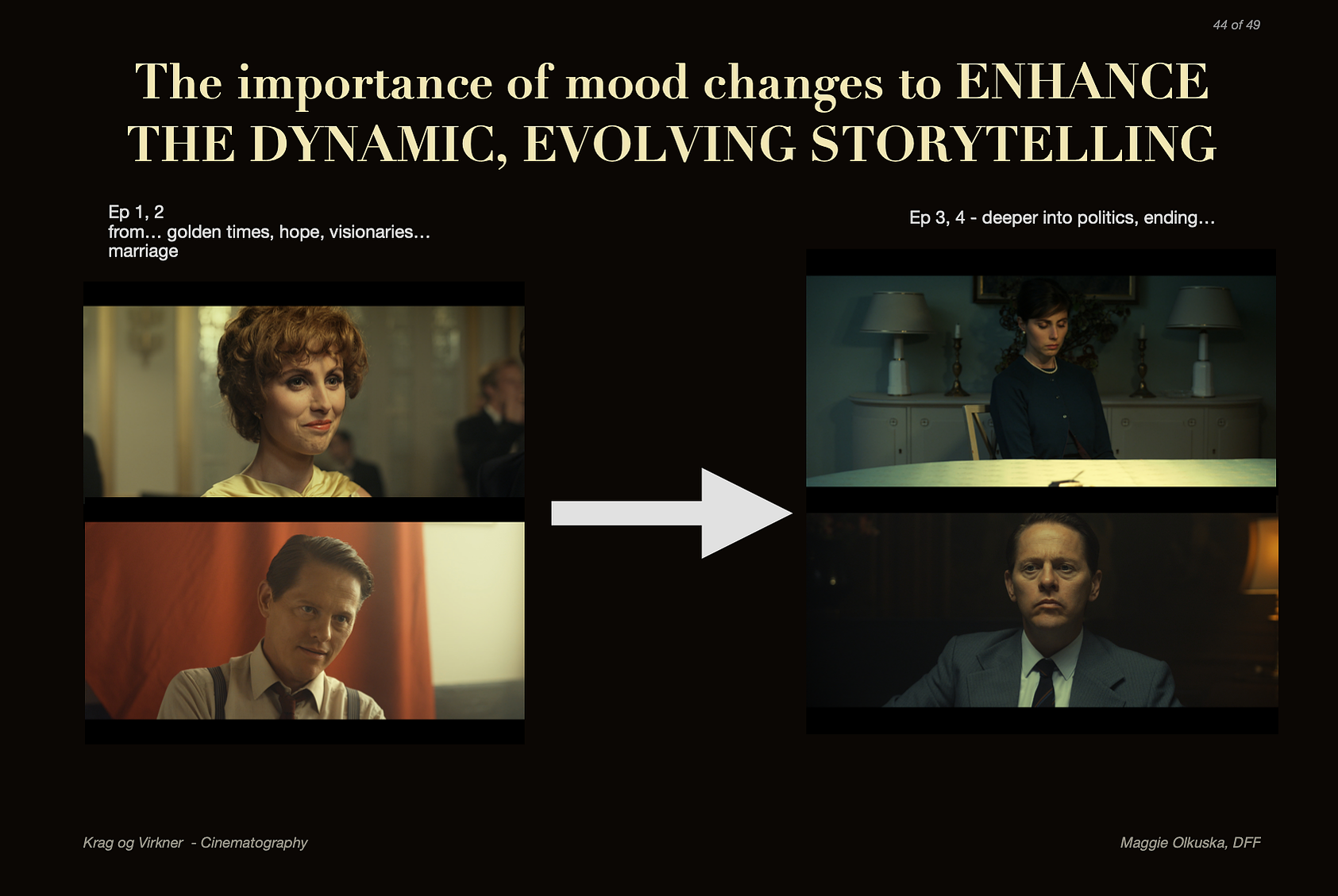 44 of 49

The importance of mood changes to ENHANCE THE DYNAMIC, EVOLVING STORYTELLING

Ep 1, 2
from… golden times, hope, visionaries… marriage

Ep 3, 4 - deeper into politics, ending…

Krag og Virkner - Cinematography

Maggie Olkuska, DFF